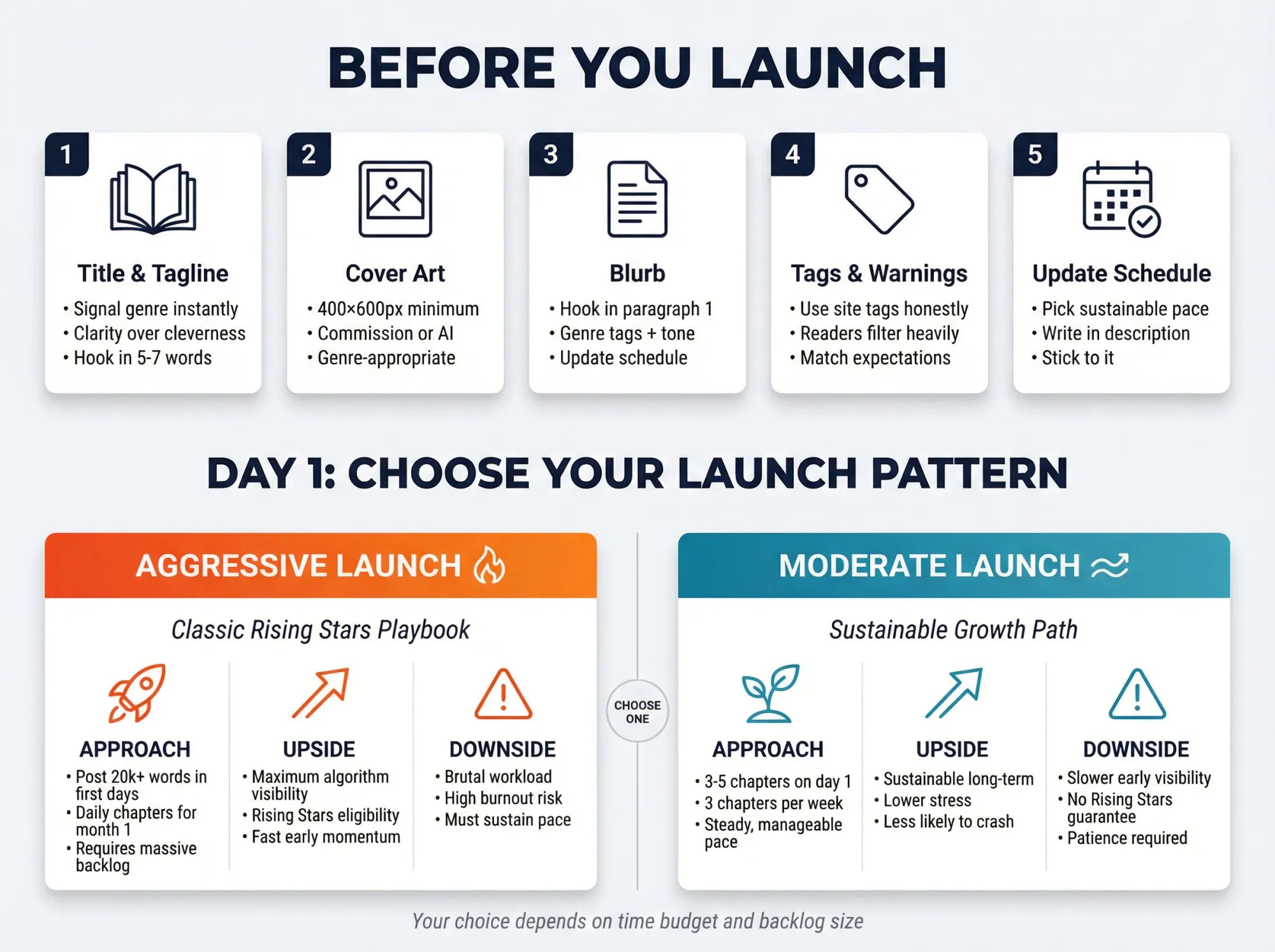 BEFORE YOU LAUNCH

1
Title & Tagline
• Signal genre instantly
• Clarity over cleverness
• Hook in 5-7 words

2
Cover Art
• 400×600px minimum
• Commission or AI
• Genre-appropriate

3
Blurb
• Hook in paragraph 1
• Genre tags + tone
• Update schedule

4
Tags & Warnings
• Use site tags honestly
• Readers filter heavily
• Match expectations

5
Update Schedule
• Pick sustainable pace
• Write in description
• Stick to it

DAY 1: CHOOSE YOUR LAUNCH PATTERN

AGGRESSIVE LAUNCH

Classic Rising Stars Playbook

APPROACH
• Post 20k+ words in first days
• Daily chapters for month 1
• Requires massive backlog

UPSIDE
• Maximum algorithm visibility
• Rising Stars eligibility
• Fast early momentum

DOWNSIDE
• Brutal workload
• High burnout risk
• Must sustain pace

CHOOSE ONE

MODERATE LAUNCH

Sustainable Growth Path

APPROACH
• 3-5 chapters on day 1
• 3 chapters per week
• Steady, manageable pace

UPSIDE
• Sustainable long-term
• Lower stress
• Less likely to crash

DOWNSIDE
• Slower early visibility
• No Rising Stars guarantee
• Patience required

Your choice depends on time budget and backlog size